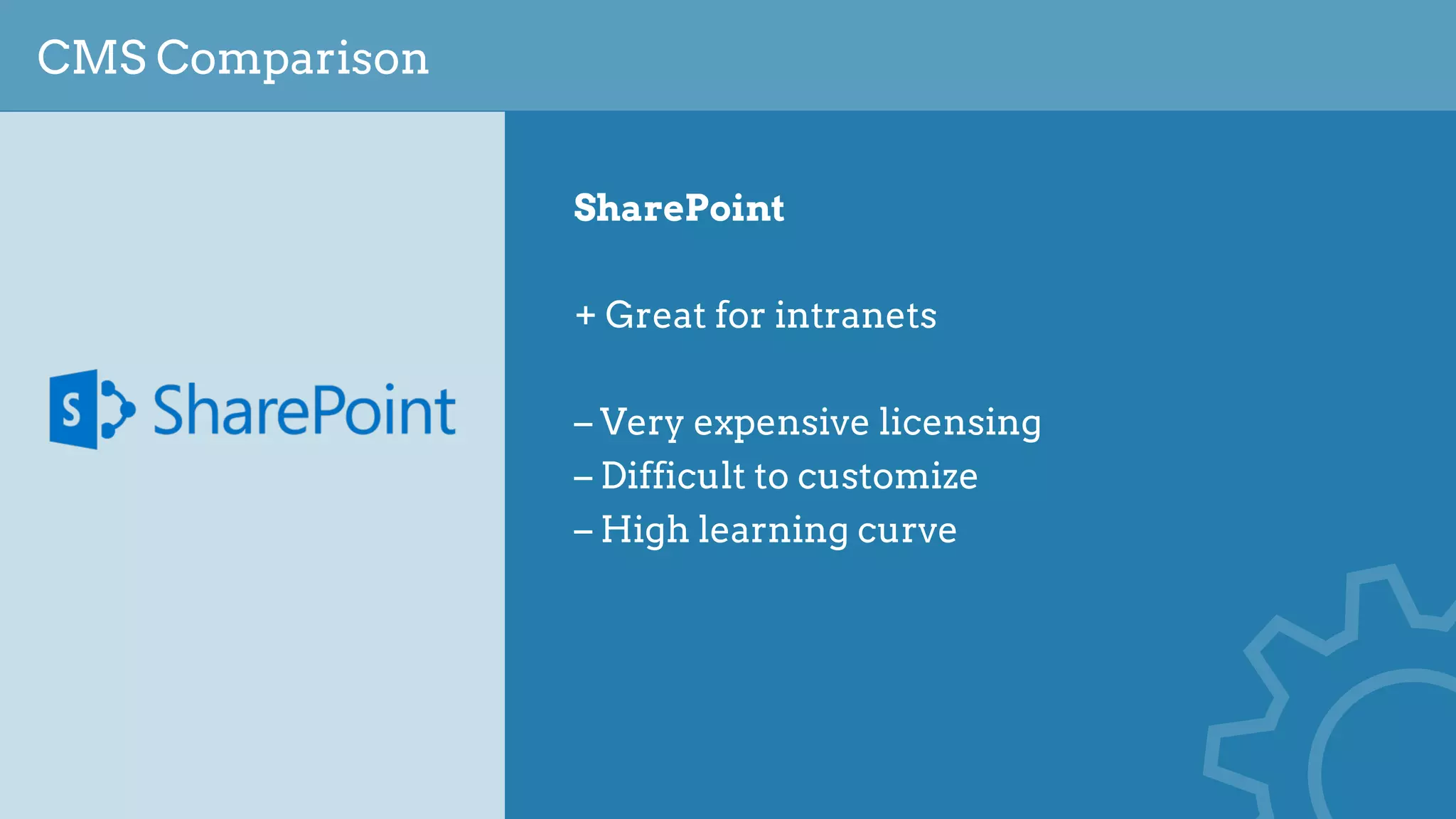 CMS Comparison

S SharePoint

SharePoint

+ Great for intranets

– Very expensive licensing
– Difficult to customize
– High learning curve